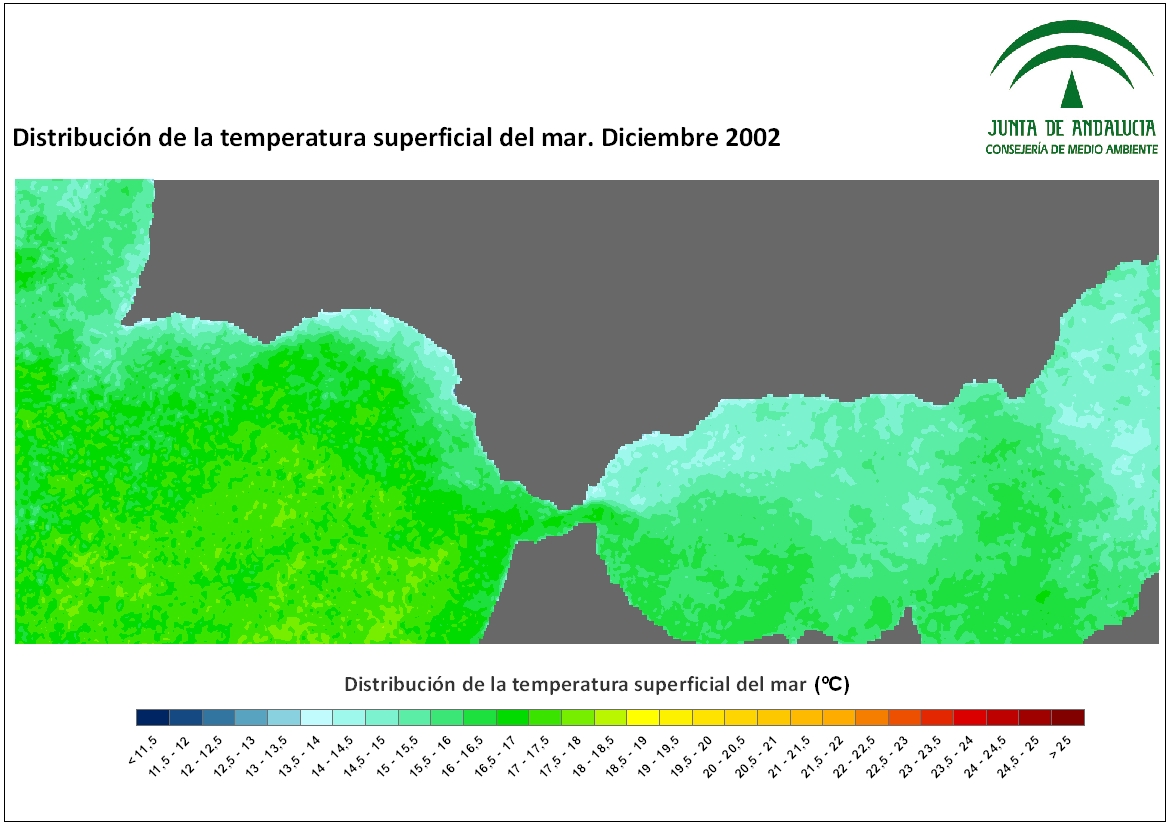 Distribución de la temperatura superficial del mar. Diciembre 2002

JUNTA DE ANDALUCIA
CONSEJERÍA DE MEDIO AMBIENTE

Distribución de la temperatura superficial del mar (ºC)

< 11.5
11.5 - 12
12 - 12.5
12.5 - 13
13 - 13.5
13.5 - 14
14 - 14.5
14.5 - 15
15 - 15.5
15.5 - 16
16 - 16.5
16.5 - 17
17 - 17.5
17.5 - 18
18 - 18.5
18.5 - 19
19 - 19.5
19.5 - 20
20 - 20.5
20.5 - 21
21 - 21.5
21.5 - 22
22 - 22.5
22.5 - 23
23 - 23.5
23.5 - 24
24 - 24.5
24.5 - 25
> 25